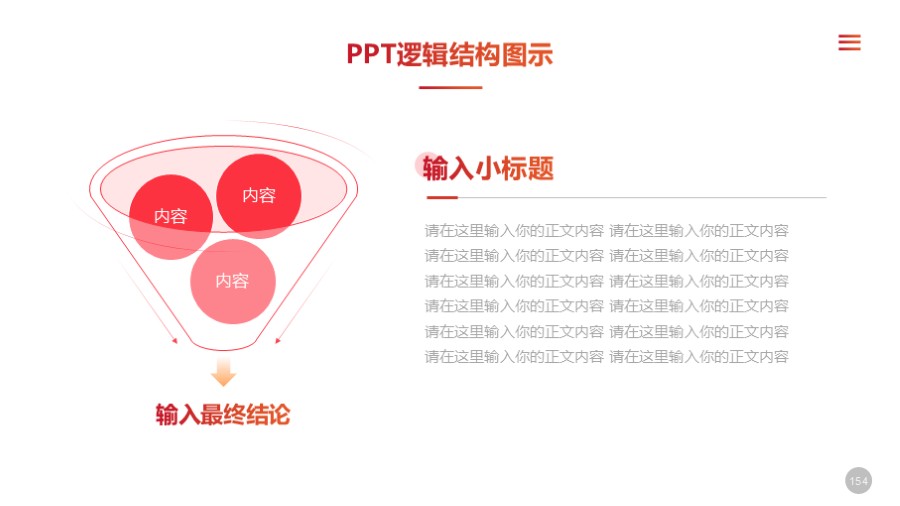 PPT逻辑结构图示

内容

内容

内容

输入最终结论

输入小标题

请在这里输入你的正文内容 请在这里输入你的正文内容
请在这里输入你的正文内容 请在这里输入你的正文内容
请在这里输入你的正文内容 请在这里输入你的正文内容
请在这里输入你的正文内容 请在这里输入你的正文内容
请在这里输入你的正文内容 请在这里输入你的正文内容
请在这里输入你的正文内容 请在这里输入你的正文内容

154